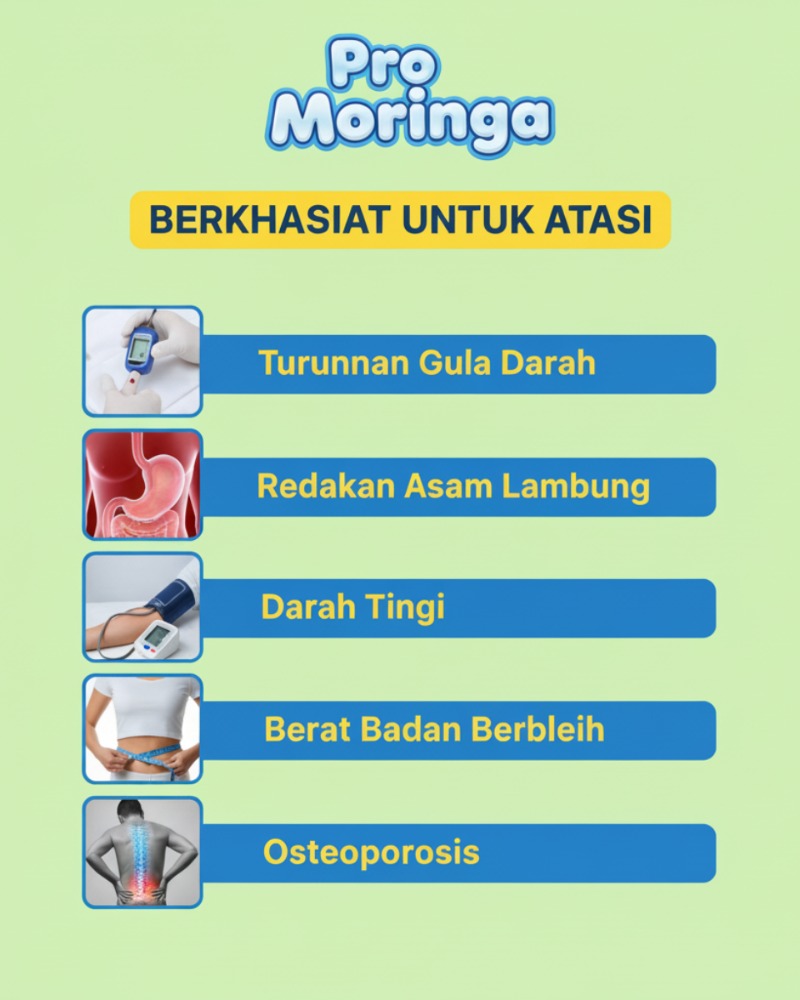 Pro Moringa

BERKHASIAT UNTUK ATASI

Turunnan Gula Darah

Redakan Asam Lambung

Darah Tingi

Berat Badan Berbleih

Osteoporosis